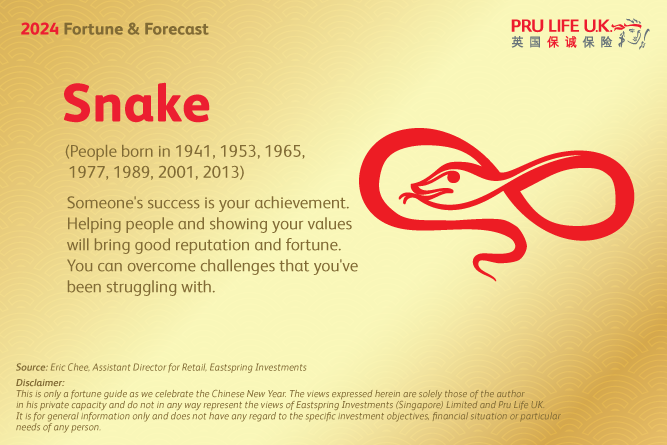 2024 Fortune & Forecast

PRU LIFE U.K.
英国保诚保险

Snake

(People born in 1941, 1953, 1965, 1977, 1989, 2001, 2013)

Someone's success is your achievement. Helping people and showing your values will bring good reputation and fortune. You can overcome challenges that you've been struggling with.

Source: Eric Chee, Assistant Director for Retail, Eastspring Investments

Disclaimer:
This is only a fortune guide as we celebrate the Chinese New Year. The views expressed herein are solely those of the author in his private capacity and do not in any way represent the views of Eastspring Investments (Singapore) Limited and Pru Life UK. It is for general information only and does not have any regard to the specific investment objectives, financial situation or particular needs of any person.